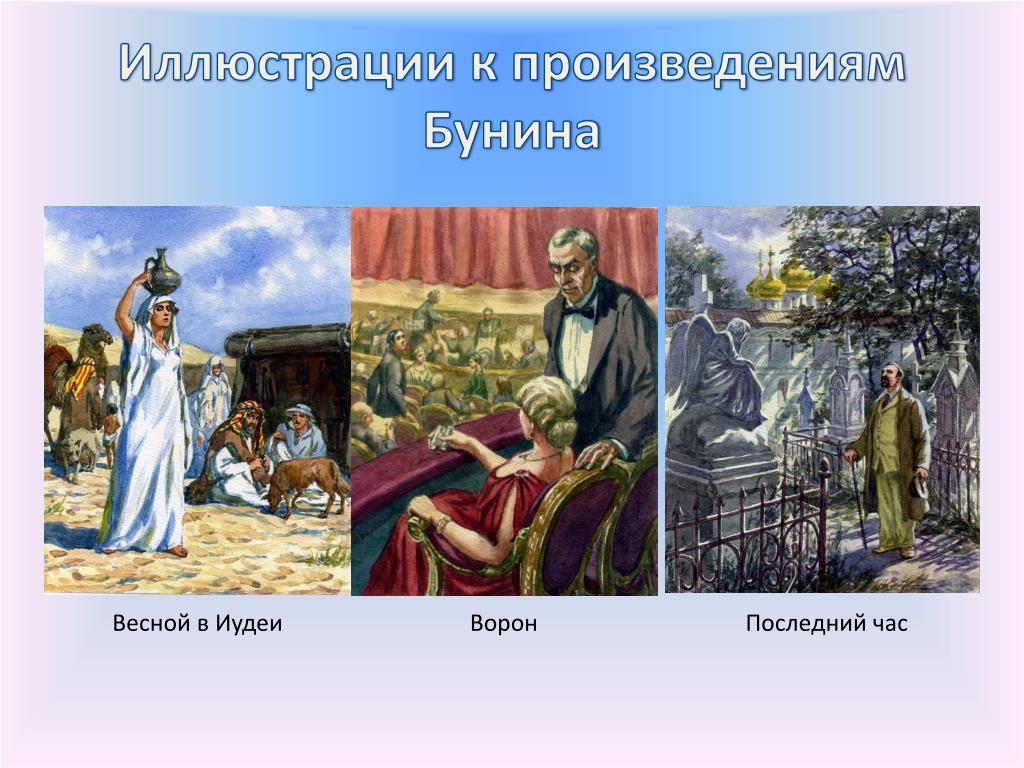 Иллюстрации к произведениям Бунина

Весной в Иудеи

Ворон

Последний час